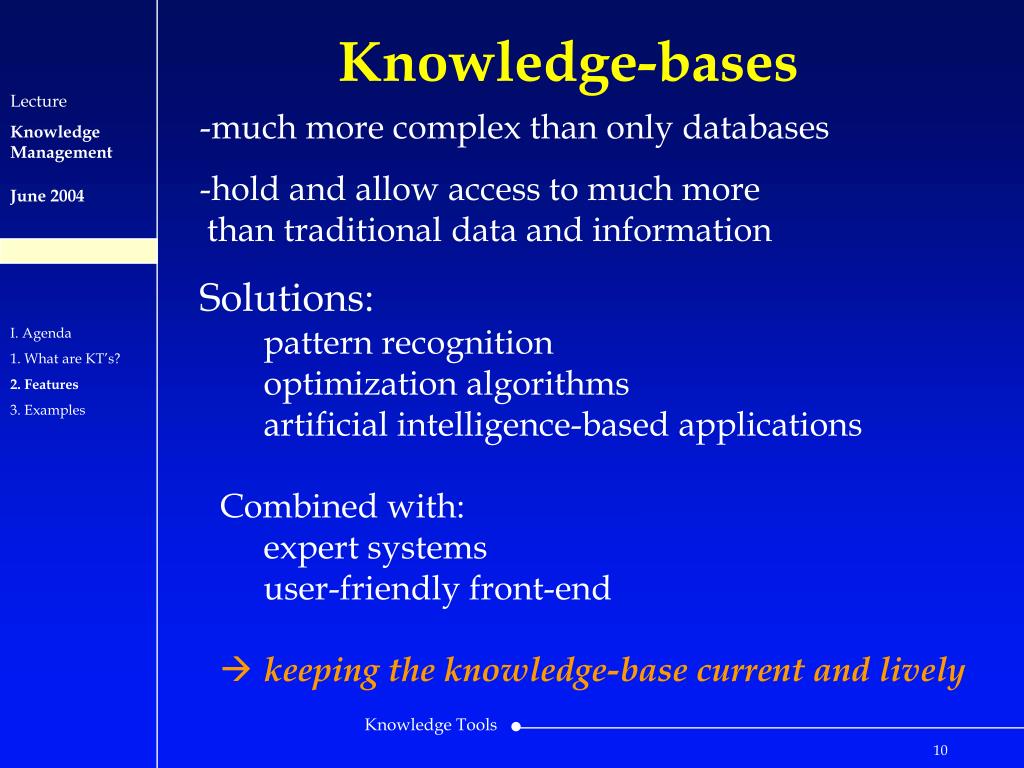 Lecture

Knowledge Management

June 2004

I. Agenda

1. What are KT's?

2. Features

3. Examples

Knowledge-bases

-much more complex than only databases

-hold and allow access to much more than traditional data and information

Solutions:

pattern recognition
optimization algorithms
artificial intelligence-based applications

Combined with:

expert systems
user-friendly front-end

→ keeping the knowledge-base current and lively

Knowledge Tools

10